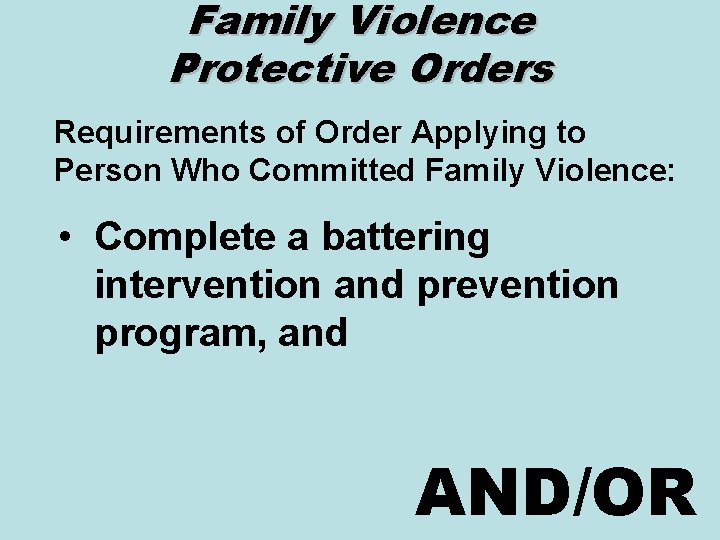 Family Violence
Protective Orders

Requirements of Order Applying to Person Who Committed Family Violence:

• Complete a battering intervention and prevention program, and

AND/OR